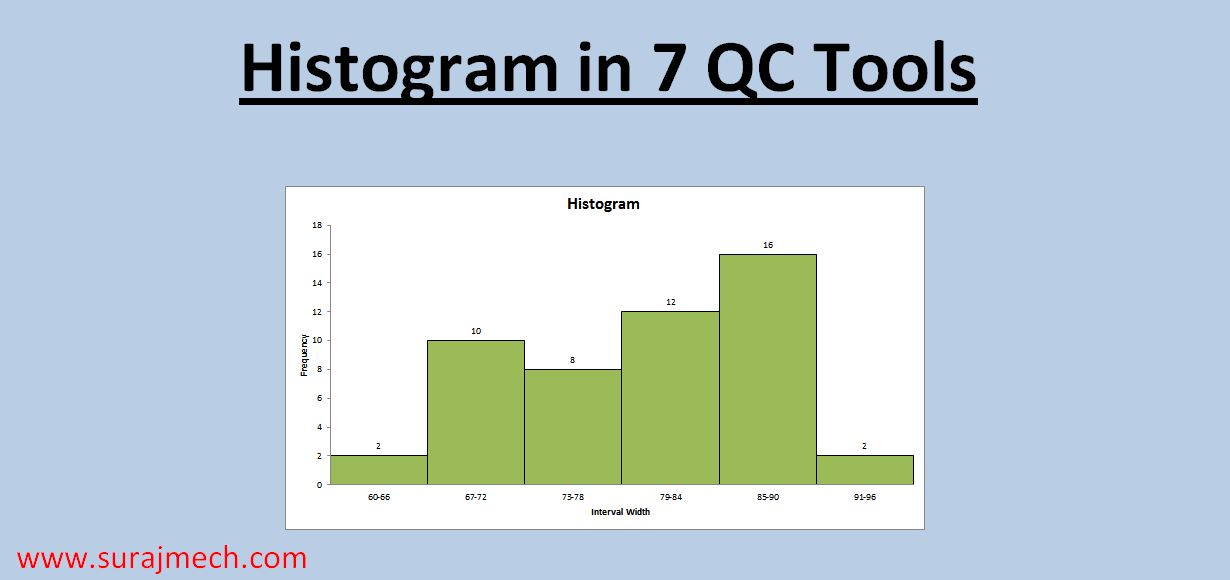 Histogram in 7 QC Tools

Histogram

18
16
14
12
10
8
6
4
2
0

Frequency

2
10
8
12
16
2

60-66
67-72
73-78
79-84
85-90
91-96

Interval Width

www.surajmech.com